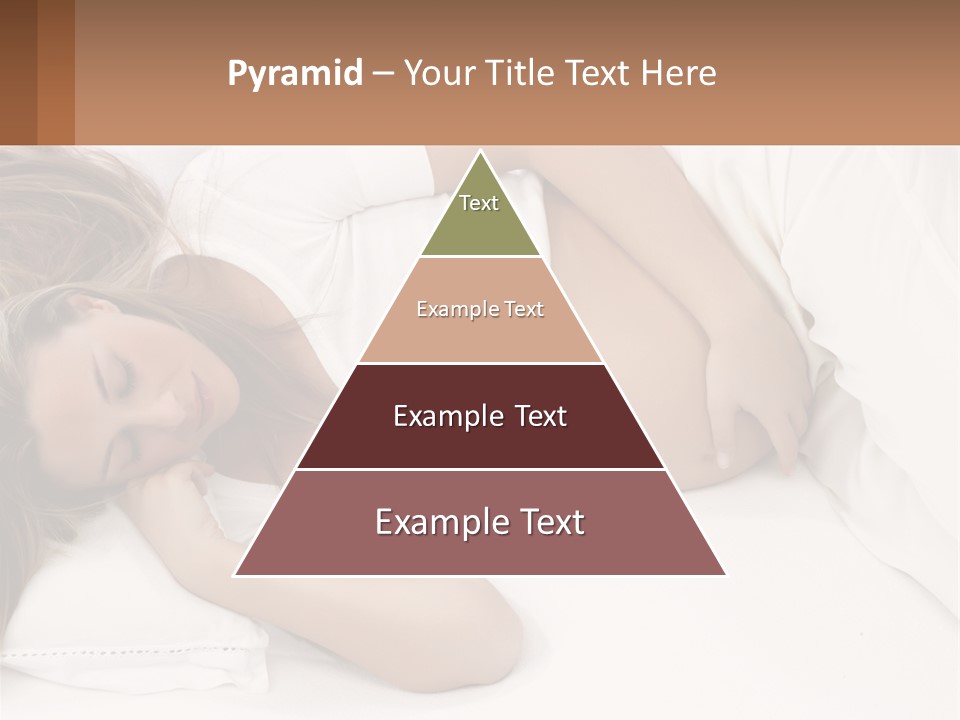 Pyramid – Your Title Text Here

Text

Example Text

Example Text

Example Text